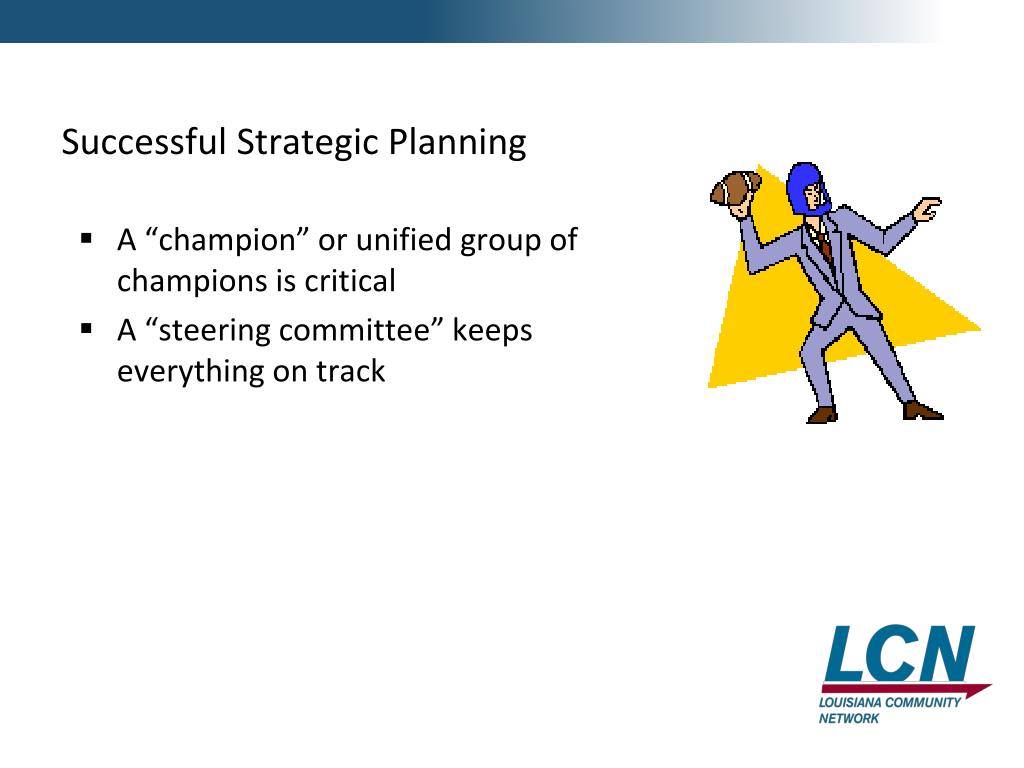 Successful Strategic Planning

▪ A “champion” or unified group of champions is critical
▪ A “steering committee” keeps everything on track

LCN
LOUISIANA COMMUNITY NETWORK